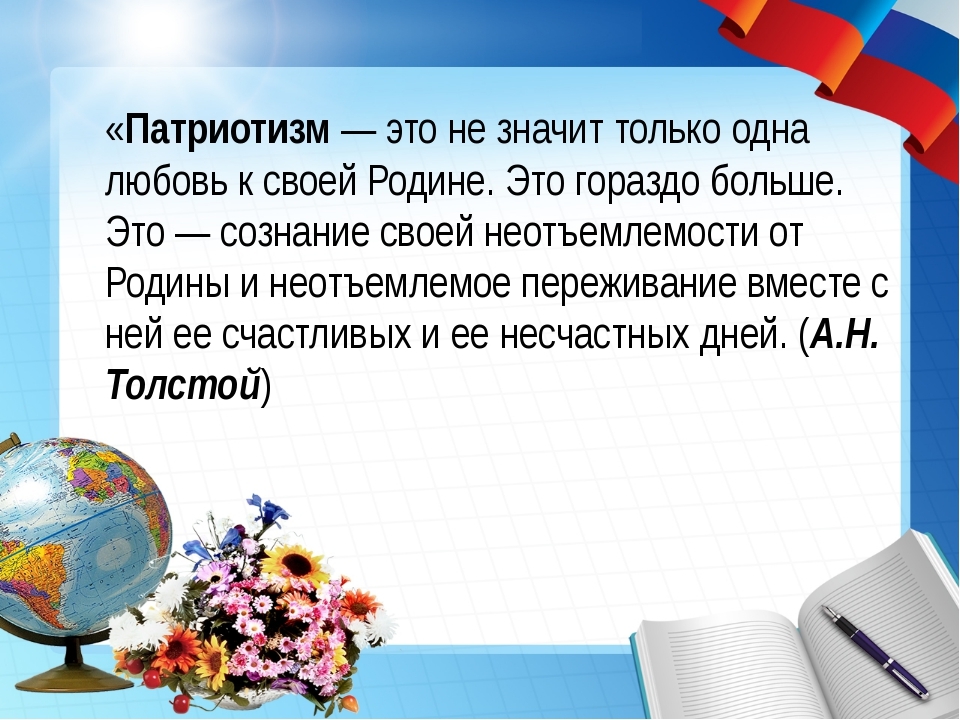 «Патриотизм — это не значит только одна любовь к своей Родине. Это гораздо больше. Это — сознание своей неотъемлемости от Родины и неотъемлемое переживание вместе с ней ее счастливых и ее несчастных дней. (А.Н. Толстой)